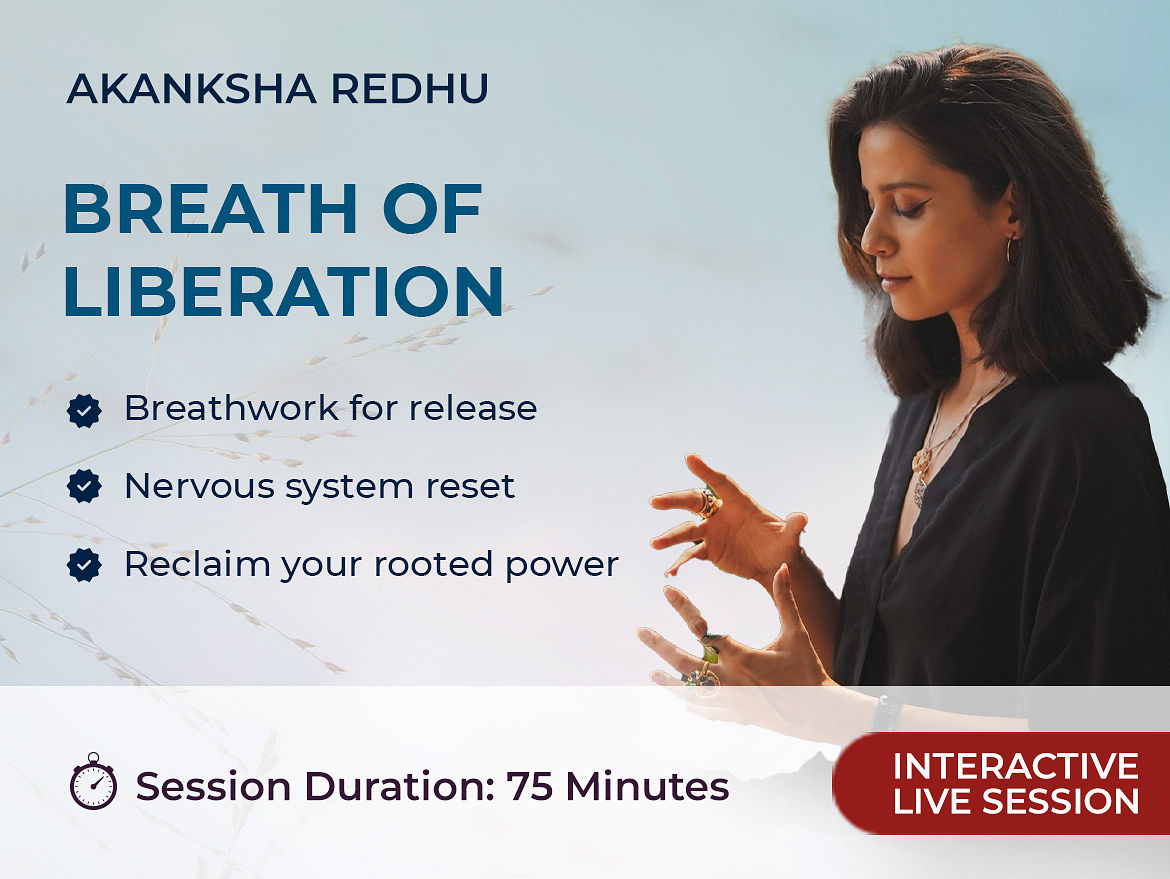 AKANKSHA REDHU

BREATH OF LIBERATION

Breathwork for release

Nervous system reset

Reclaim your rooted power

Session Duration: 75 Minutes

INTERACTIVE LIVE SESSION